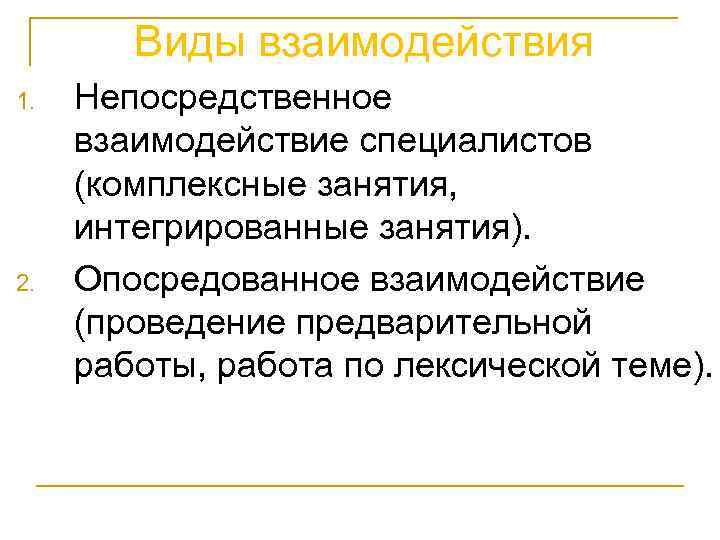 Виды взаимодействия

1. Непосредственное взаимодействие специалистов (комплексные занятия, интегрированные занятия).

2. Опосредованное взаимодействие (проведение предварительной работы, работа по лексической теме).